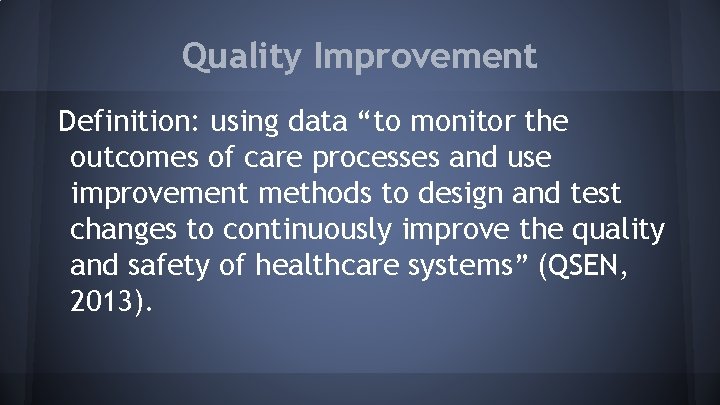 Quality Improvement

Definition: using data “to monitor the outcomes of care processes and use improvement methods to design and test changes to continuously improve the quality and safety of healthcare systems” (QSEN, 2013).